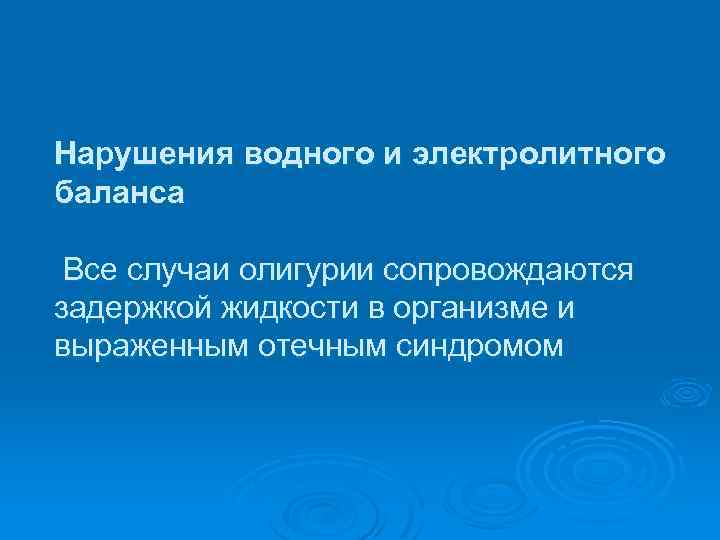 Нарушения водного и электролитного баланса

Все случаи олигурии сопровождаются задержкой жидкости в организме и выраженным отечным синдромом